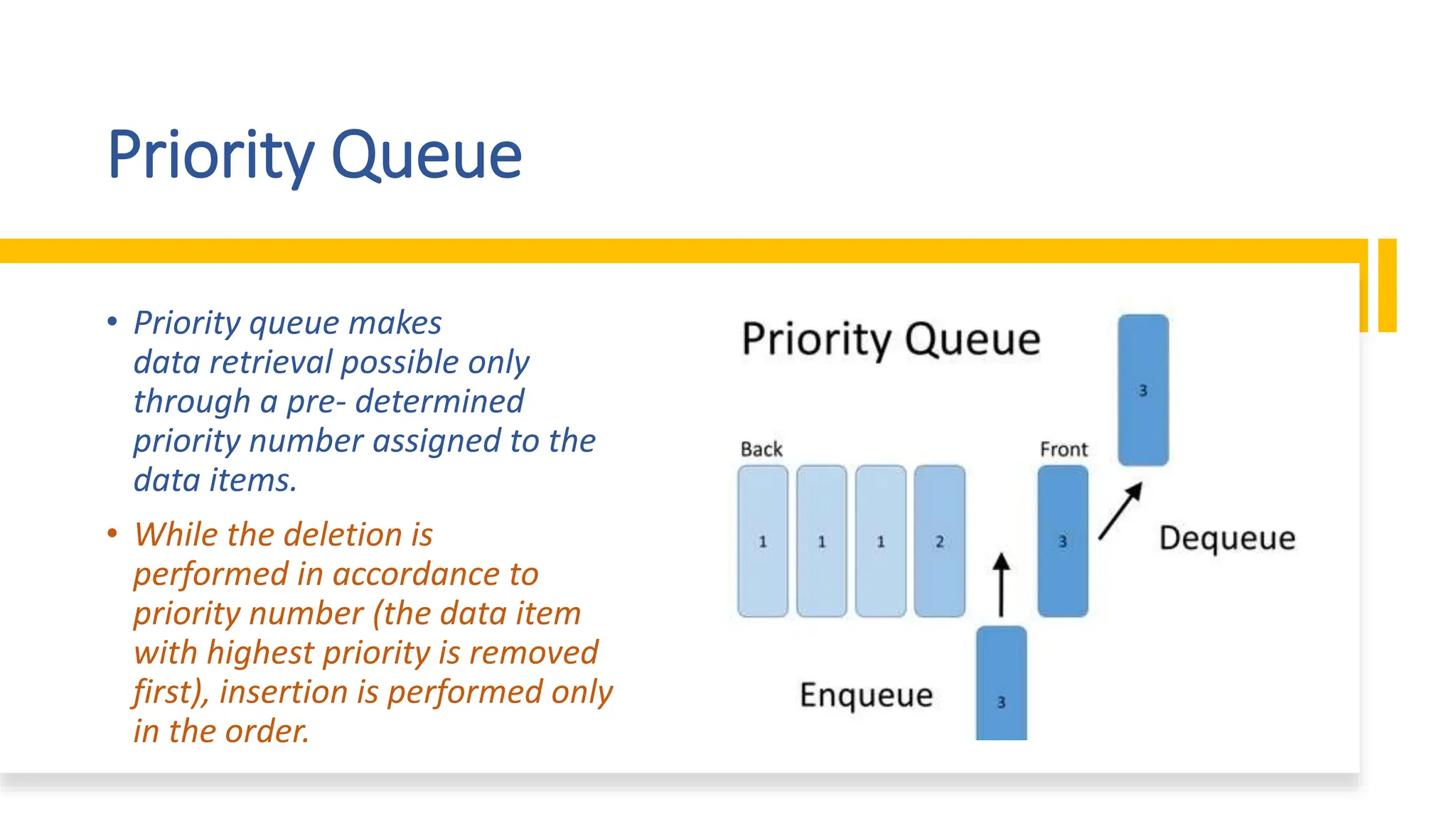 Priority Queue

• Priority queue makes data retrieval possible only through a pre- determined priority number assigned to the data items.

• While the deletion is performed in accordance to priority number (the data item with highest priority is removed first), insertion is performed only in the order.

Priority Queue

3

Back

Front

1

1

1

2

3

Dequeue

Enqueue

3